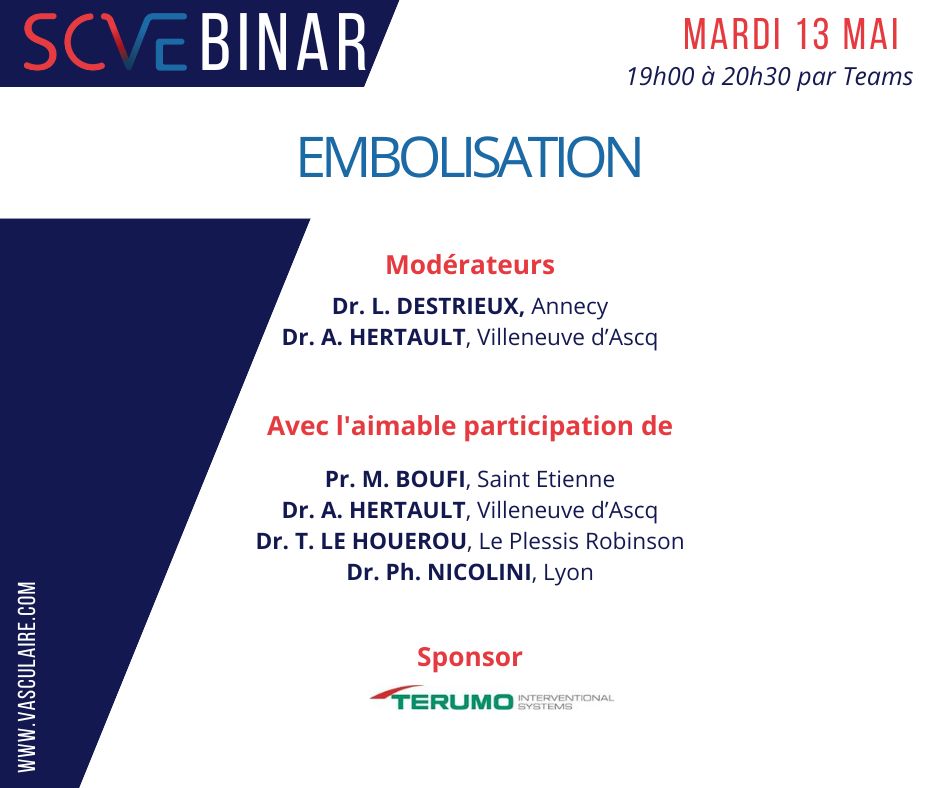 SCVEBINAR

MARDI 13 MAI
19h00 à 20h30 par Teams

EMBOLISATION

Modérateurs
Dr. L. DESTRIEUX, Annecy
Dr. A. HERTAULT, Villeneuve d'Ascq

Avec l'aimable participation de
Pr. M. BOUFI, Saint Etienne
Dr. A. HERTAULT, Villeneuve d'Ascq
Dr. T. LE HOUEROU, Le Plessis Robinson
Dr. Ph. NICOLINI, Lyon

Sponsor
TERUMO INTERVENTIONAL SYSTEMS

WWW.VASCULAIRE.COM